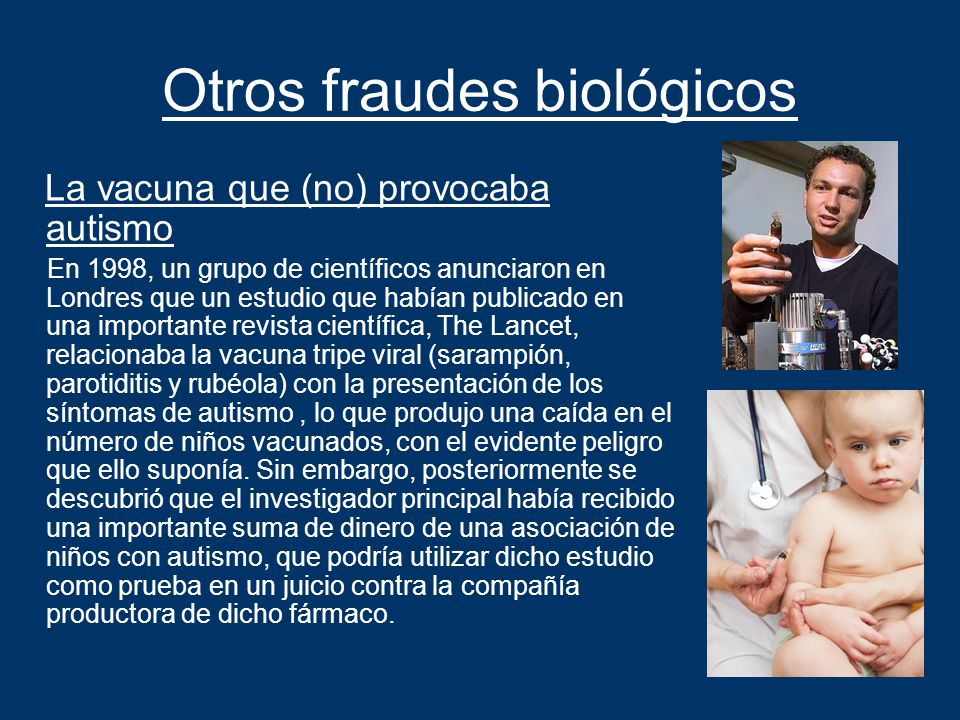 Otros fraudes biológicos

La vacuna que (no) provocaba autismo

En 1998, un grupo de científicos anunciaron en Londres que un estudio que habían publicado en una importante revista científica, The Lancet, relacionaba la vacuna tripe viral (sarampión, parotiditis y rubéola) con la presentación de los síntomas de autismo , lo que produjo una caída en el número de niños vacunados, con el evidente peligro que ello suponía. Sin embargo, posteriormente se descubrió que el investigador principal había recibido una importante suma de dinero de una asociación de niños con autismo, que podría utilizar dicho estudio como prueba en un juicio contra la compañía productora de dicho fármaco.